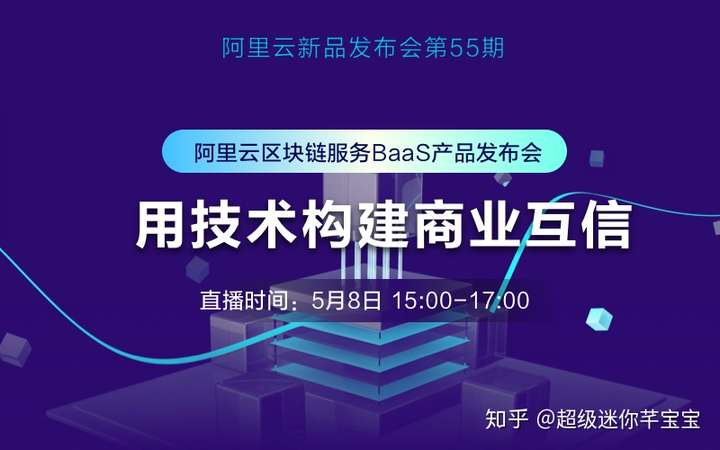 阿里云新品发布会第55期

阿里云区块链服务BaaS产品发布会

用技术构建商业互信

直播时间：5月8日 15:00-17:00

知乎 @超级迷你芊宝宝